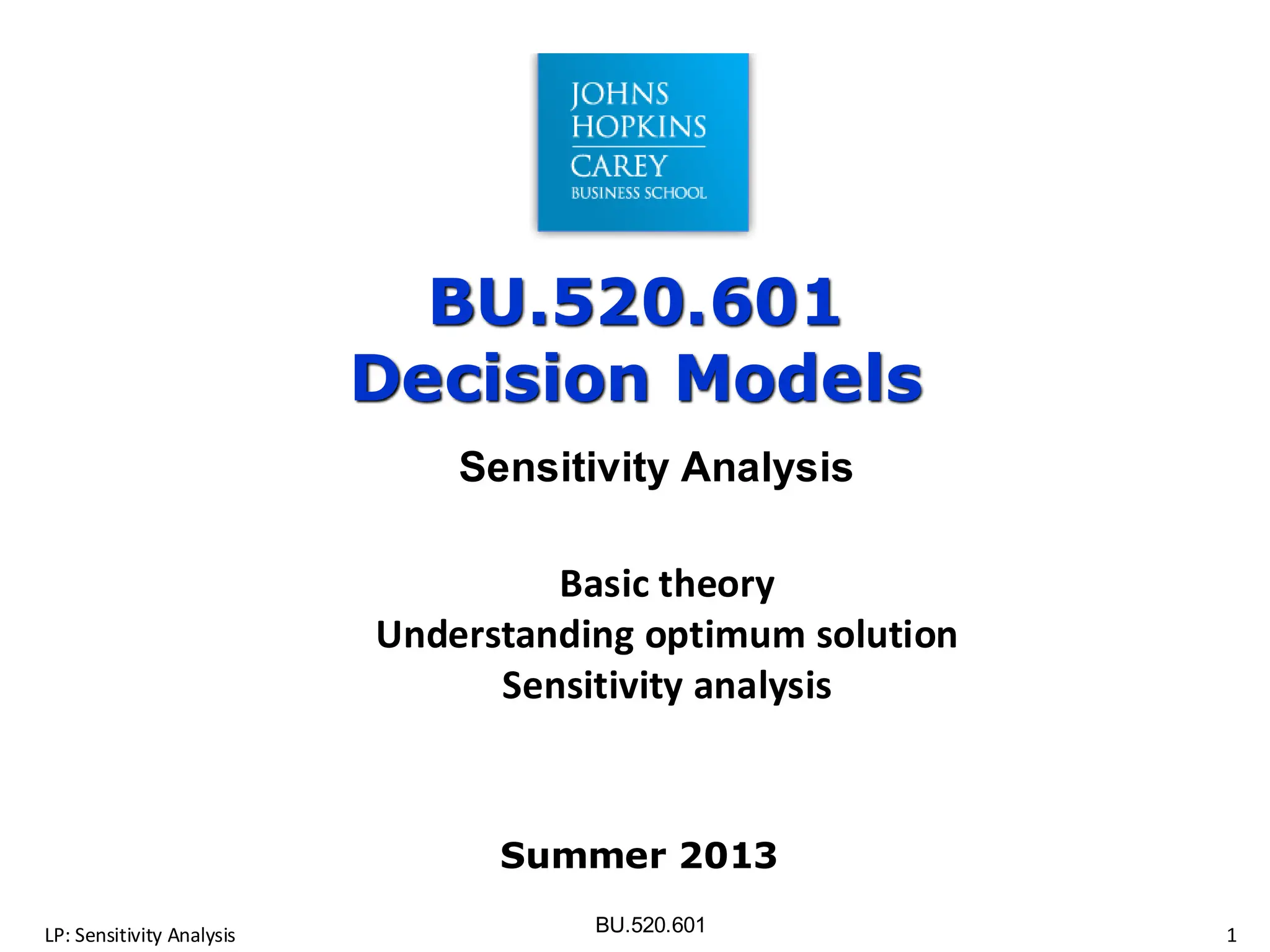 JOHNS HOPKINS
CAREY
BUSINESS SCHOOL

BU.520.601
Decision Models

Sensitivity Analysis

Basic theory
Understanding optimum solution
Sensitivity analysis

Summer 2013

LP: Sensitivity Analysis

BU.520.601

1